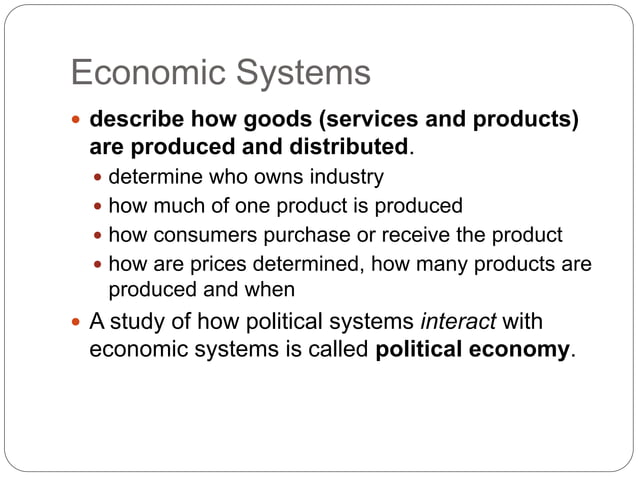 Economic Systems

- describe how goods (services and products) are produced and distributed.
  - determine who owns industry
  - how much of one product is produced
  - how consumers purchase or receive the product
  - how are prices determined, how many products are produced and when
- A study of how political systems interact with economic systems is called political economy.